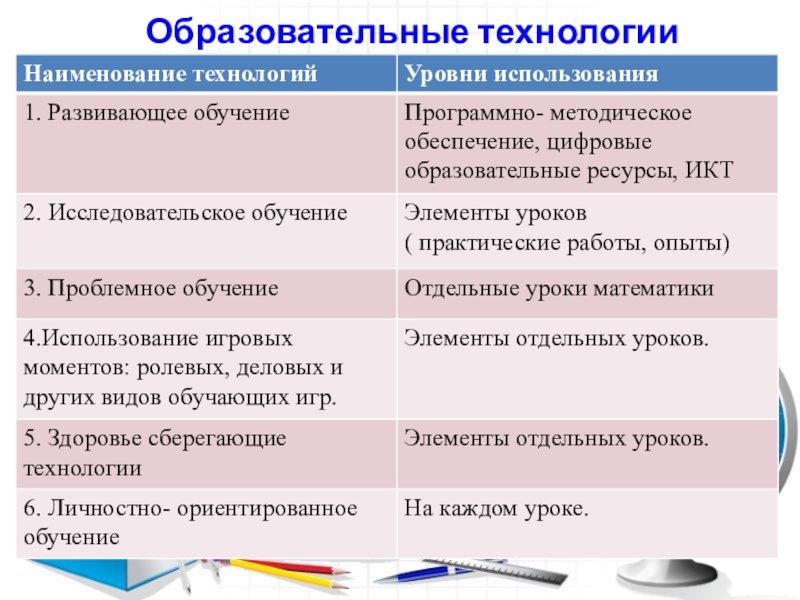 Образовательные технологии

| Наименование технологий | Уровни использования |
|---|---|
| 1. Развивающее обучение | Программно- методическое обеспечение, цифровые образовательные ресурсы, ИКТ |
| 2. Исследовательское обучение | Элементы уроков ( практические работы, опыты) |
| 3. Проблемное обучение | Отдельные уроки математики |
| 4.Использование игровых моментов: ролевых, деловых и других видов обучающих игр. | Элементы отдельных уроков. |
| 5. Здоровье сберегающие технологии | Элементы отдельных уроков. |
| 6. Личностно- ориентированное обучение | На каждом уроке. |